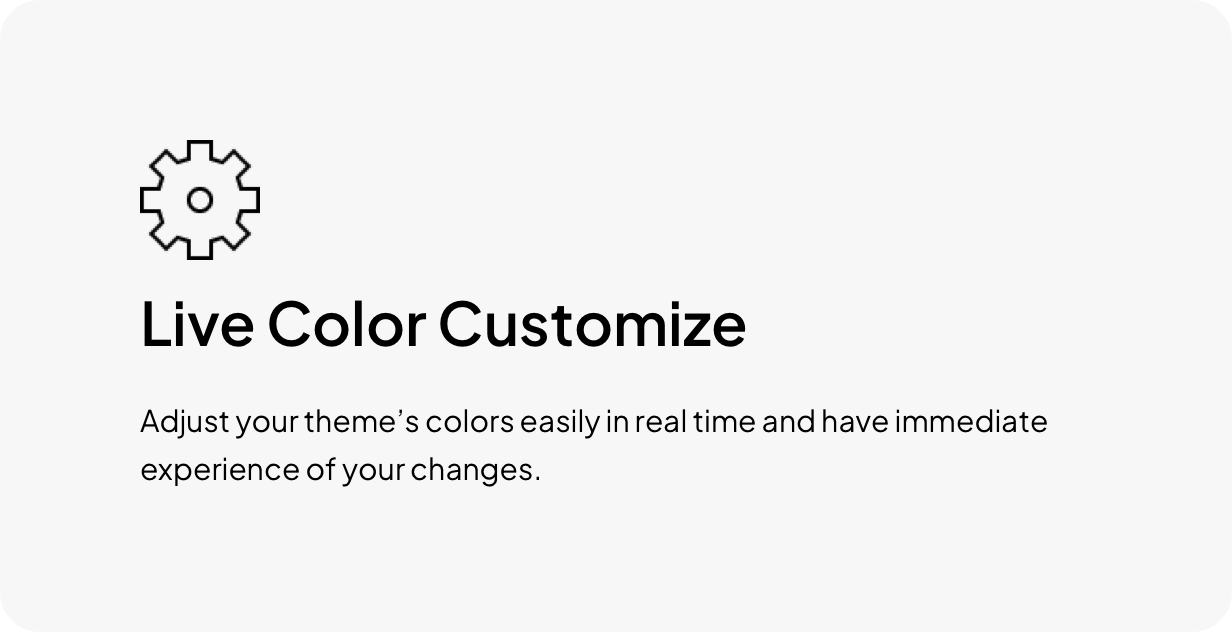 Live Color Customize

Adjust your theme’s colors easily in real time and have immediate experience of your changes.